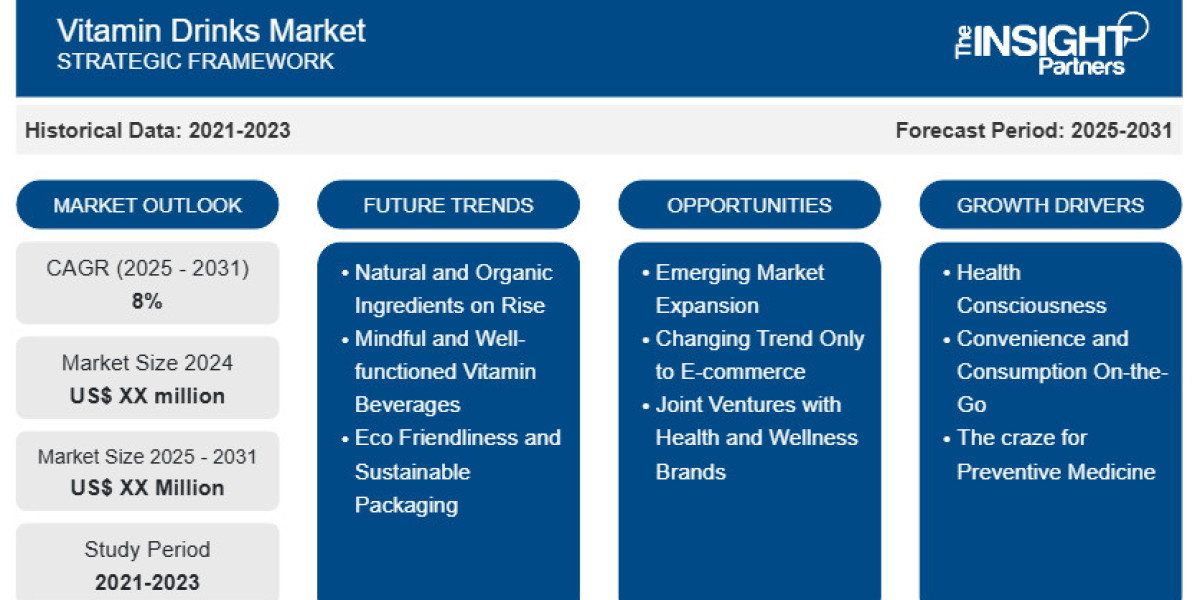 Vitamin Drinks Market
STRATEGIC FRAMEWORK

The INSIGHT Partners

Historical Data: 2021-2023

Forecast Period: 2025-2031

MARKET OUTLOOK

CAGR (2025 - 2031)
8%

Market Size 2024
US$ XX million

Market Size 2025 - 2031
US$ XX Million

Study Period
2021-2023

FUTURE TRENDS

• Natural and Organic Ingredients on Rise
• Mindful and Well-functioned Vitamin Beverages
• Eco Friendliness and Sustainable Packaging

OPPORTUNITIES

• Emerging Market Expansion
• Changing Trend Only to E-commerce
• Joint Ventures with Health and Wellness Brands

GROWTH DRIVERS

• Health Consciousness
• Convenience and Consumption On-the-Go
• The craze for Preventive Medicine